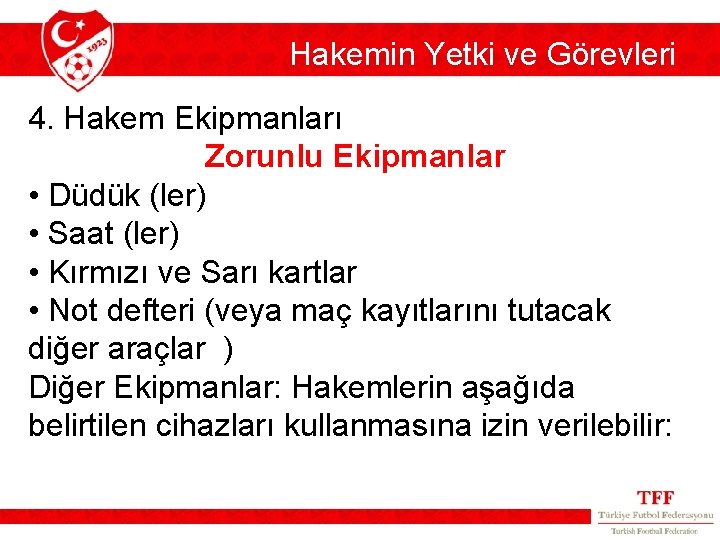 1923

Hakemin Yetki ve Görevleri

4. Hakem Ekipmanları

Zorunlu Ekipmanlar

• Düdük (ler)
• Saat (ler)
• Kırmızı ve Sarı kartlar
• Not defteri (veya maç kayıtlarını tutacak diğer araçlar )

Diğer Ekipmanlar: Hakemlerin aşağıda belirtilen cihazları kullanmasına izin verilebilir:

TFF
Türkiye Futbol Federasyonu
Turkish Football Federation